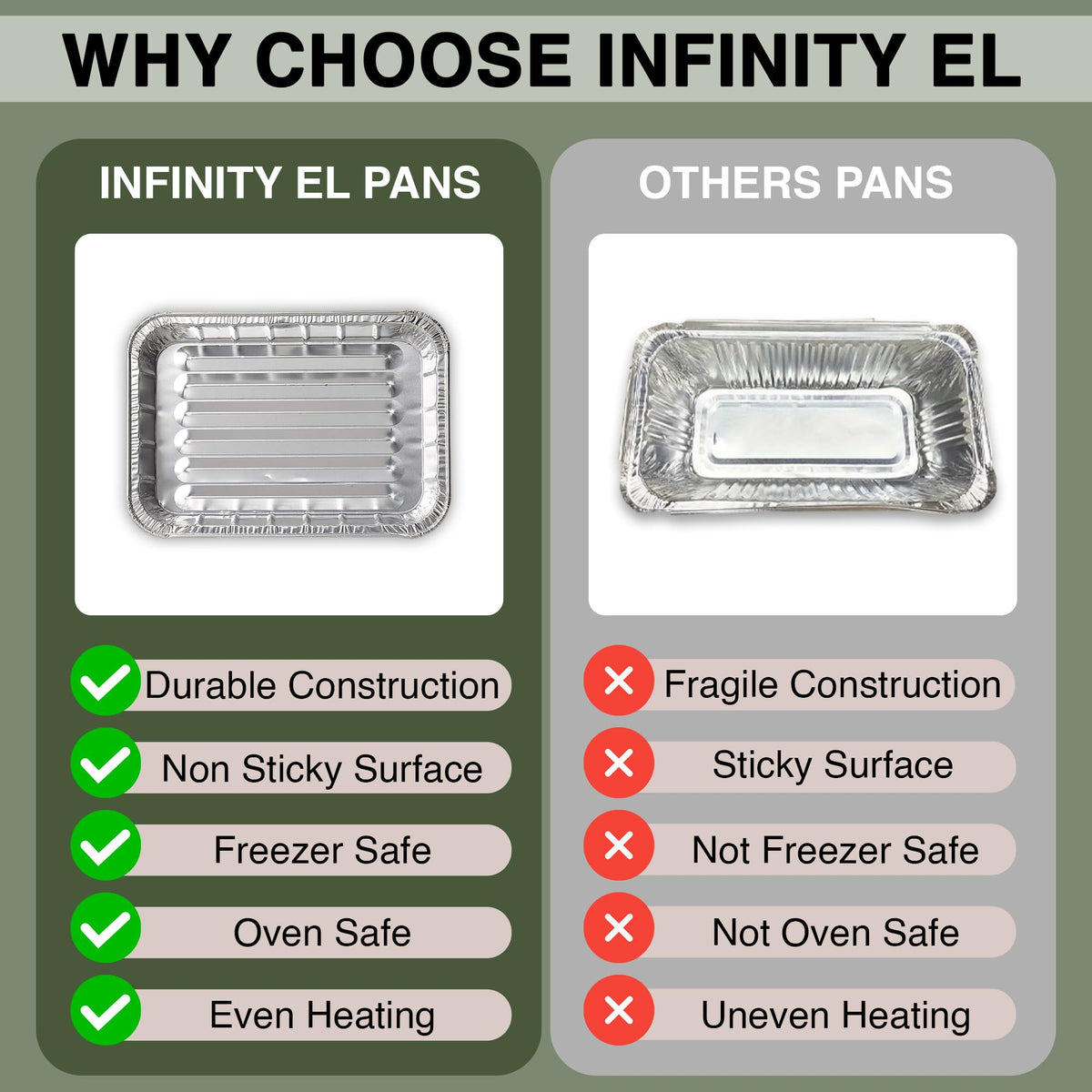 WHY CHOOSE INFINITY EL

INFINITY EL PANS

Durable Construction

Non Sticky Surface

Freezer Safe

Oven Safe

Even Heating

OTHERS PANS

Fragile Construction

Sticky Surface

Not Freezer Safe

Not Oven Safe

Uneven Heating